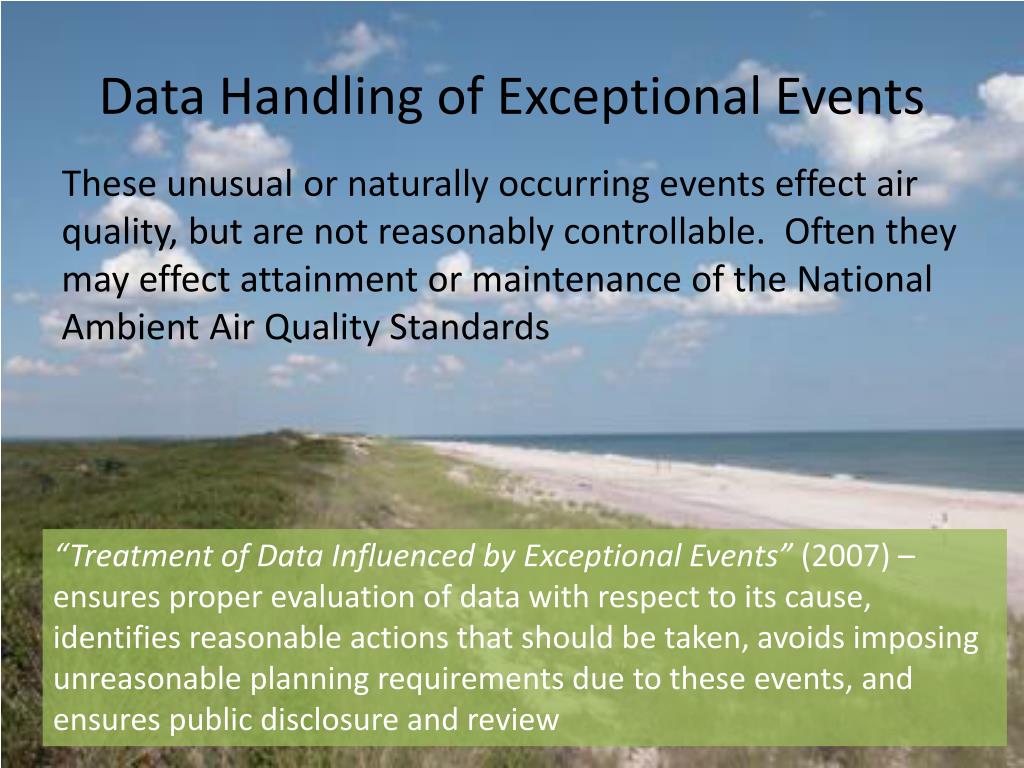 Data Handling of Exceptional Events

These unusual or naturally occurring events effect air quality, but are not reasonably controllable. Often they may effect attainment or maintenance of the National Ambient Air Quality Standards

“Treatment of Data Influenced by Exceptional Events” (2007) – ensures proper evaluation of data with respect to its cause, identifies reasonable actions that should be taken, avoids imposing unreasonable planning requirements due to these events, and ensures public disclosure and review